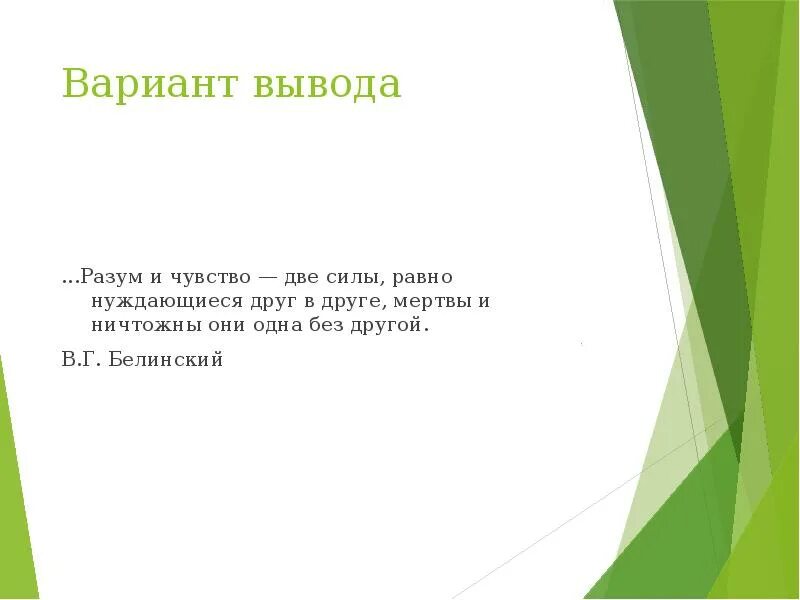 Вариант вывода

...Разум и чувство — две силы, равно нуждающиеся друг в друге, мертвы и ничтожны они одна без другой.

В.Г. Белинский